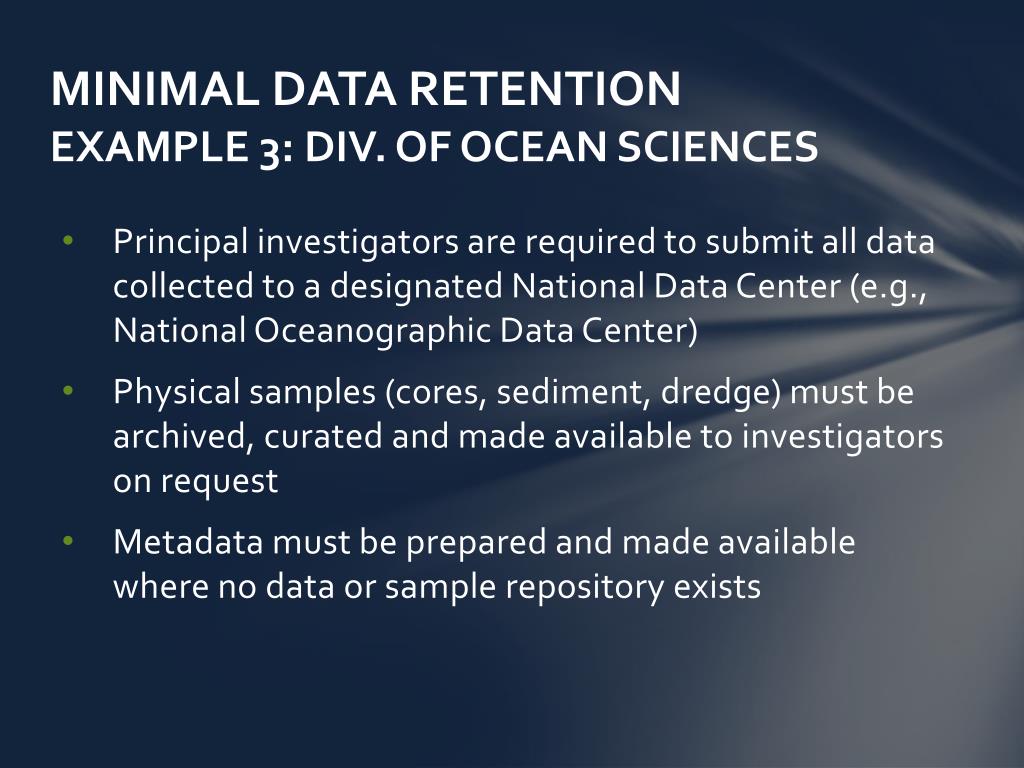 MINIMAL DATA RETENTION
EXAMPLE 3: DIV. OF OCEAN SCIENCES

• Principal investigators are required to submit all data collected to a designated National Data Center (e.g., National Oceanographic Data Center)

• Physical samples (cores, sediment, dredge) must be archived, curated and made available to investigators on request

• Metadata must be prepared and made available where no data or sample repository exists